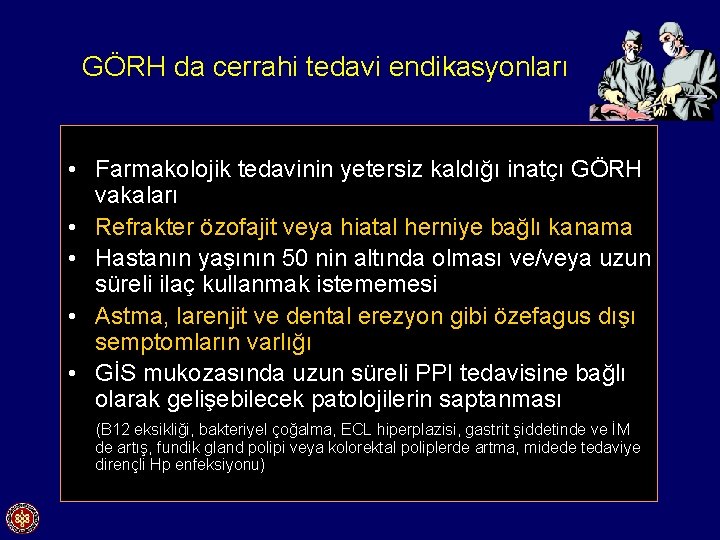 GÖRH da cerrahi tedavi endikasyonları

• Farmakolojik tedavinin yetersiz kaldığı inatçı GÖRH vakaları
• Refrakter özofajit veya hiatal herniye bağlı kanama
• Hastanın yaşının 50 nin altında olması ve/veya uzun süreli ilaç kullanmak istememesi
• Astma, larenjit ve dental erezyon gibi özefagus dışı semptomların varlığı
• GİS mukozasında uzun süreli PPI tedavisine bağlı olarak gelişebilecek patolojilerin saptanması

(B12 eksikliği, bakteriyel çoğalma, ECL hiperplazisi, gastrit şiddetinde ve İM de artış, fundik gland polipi veya kolorektal poliplerde artma, midede tedaviye dirençli Hp enfeksiyonu)